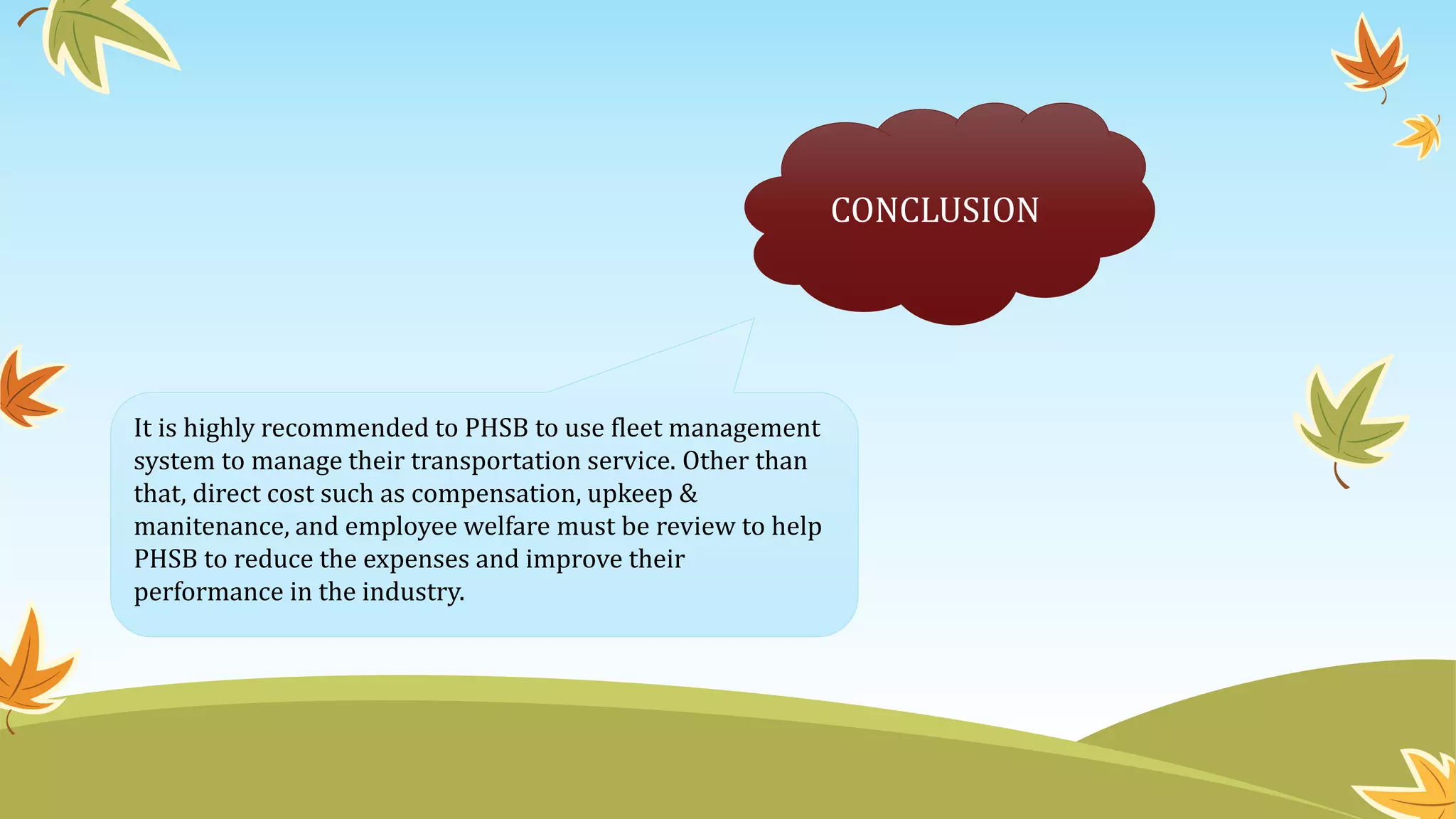 CONCLUSION

It is highly recommended to PHSB to use fleet management system to manage their transportation service. Other than that, direct cost such as compensation, upkeep & manitenance, and employee welfare must be review to help PHSB to reduce the expenses and improve their performance in the industry.